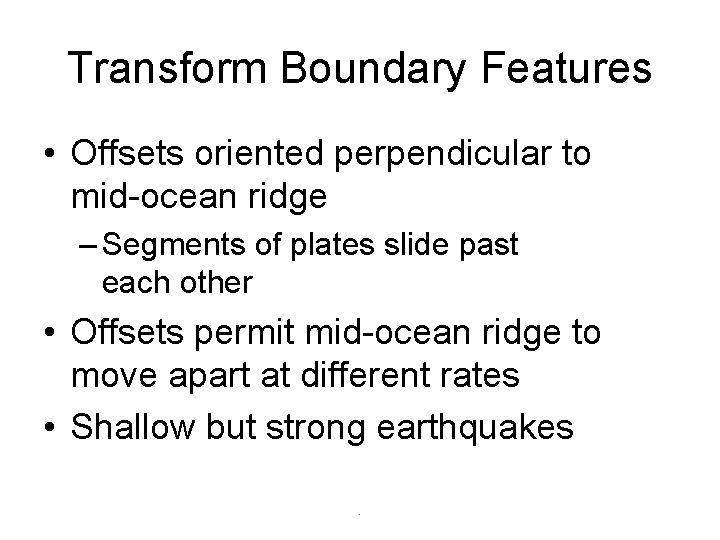 Transform Boundary Features

• Offsets oriented perpendicular to mid-ocean ridge
  – Segments of plates slide past each other
• Offsets permit mid-ocean ridge to move apart at different rates
• Shallow but strong earthquakes